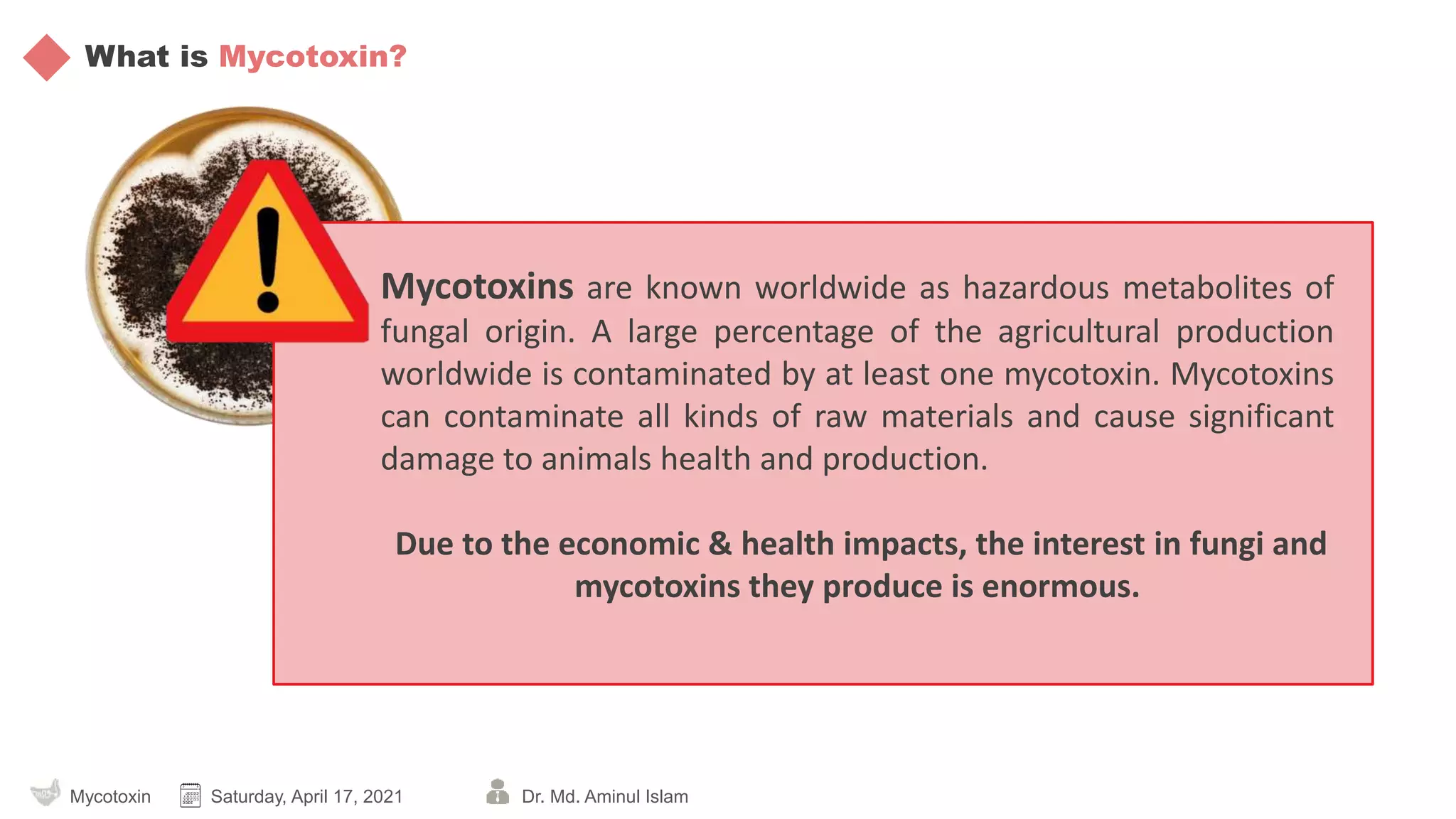 What is Mycotoxin?

Mycotoxins are known worldwide as hazardous metabolites of fungal origin. A large percentage of the agricultural production worldwide is contaminated by at least one mycotoxin. Mycotoxins can contaminate all kinds of raw materials and cause significant damage to animals health and production.

Due to the economic & health impacts, the interest in fungi and mycotoxins they produce is enormous.

Mycotoxin Saturday, April 17, 2021 Dr. Md. Aminul Islam